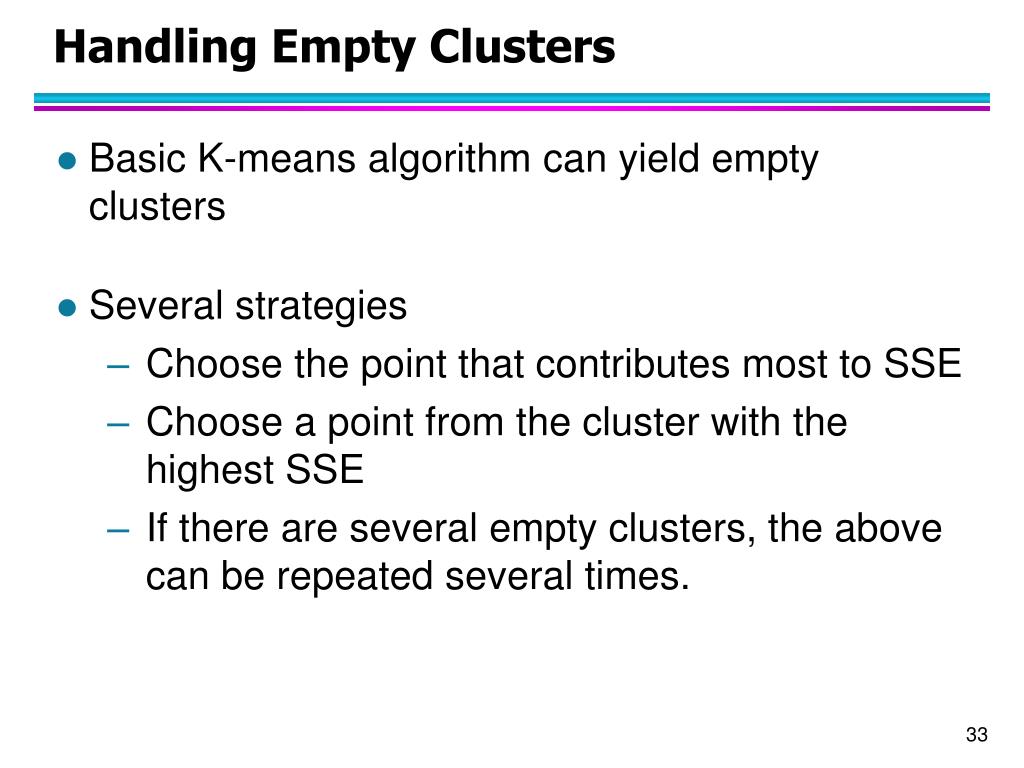 Handling Empty Clusters

● Basic K-means algorithm can yield empty clusters

● Several strategies
– Choose the point that contributes most to SSE
– Choose a point from the cluster with the highest SSE
– If there are several empty clusters, the above can be repeated several times.

33